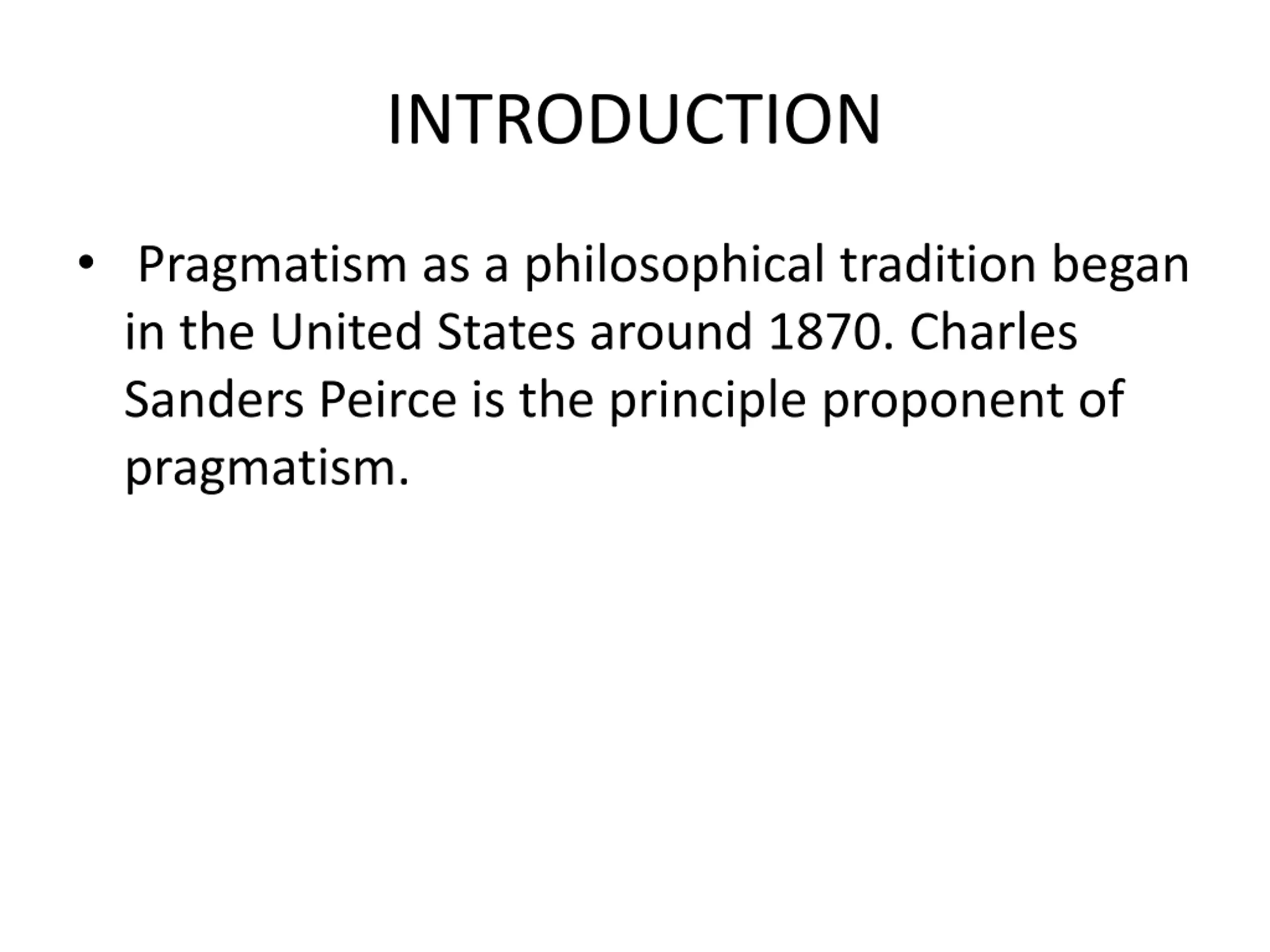 INTRODUCTION

• Pragmatism as a philosophical tradition began in the United States around 1870. Charles Sanders Peirce is the principle proponent of pragmatism.